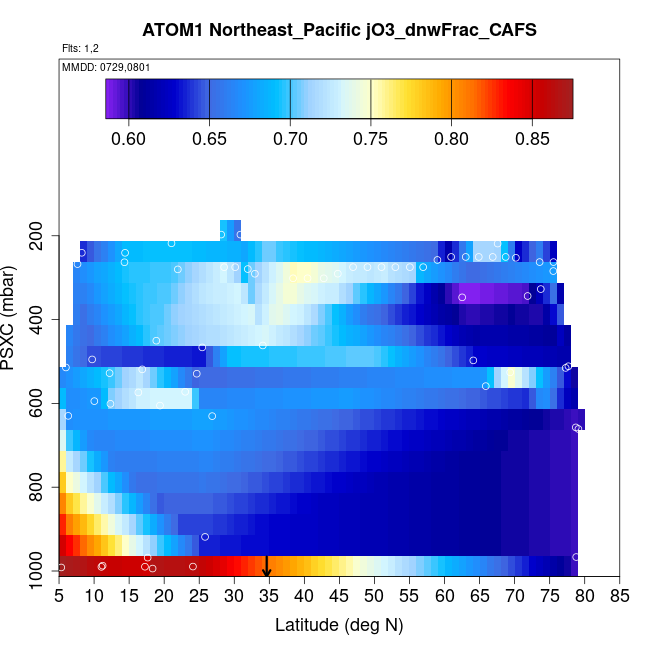 ATOM1 Northeast_Pacific jO3_dnwFrac_CAFS

Flts: 1,2

MMDD: 0729,0801

0.60 0.65 0.70 0.75 0.80 0.85

PSXC (mbar)

200
400
600
800
1000

5 10 15 20 25 30 35 40 45 50 55 60 65 70 75 80 85

Latitude (deg N)